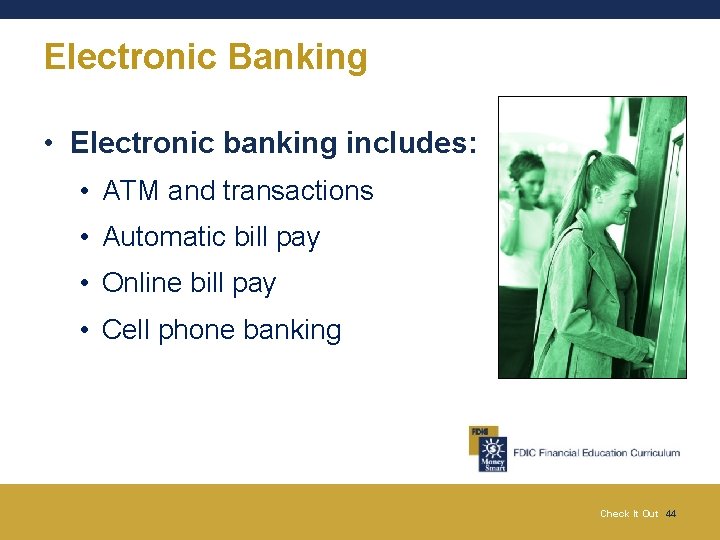 Electronic Banking

• Electronic banking includes:
 • ATM and transactions
 • Automatic bill pay
 • Online bill pay
 • Cell phone banking

FDIC
Money Smart
FDIC Financial Education Curriculum

Check It Out 44